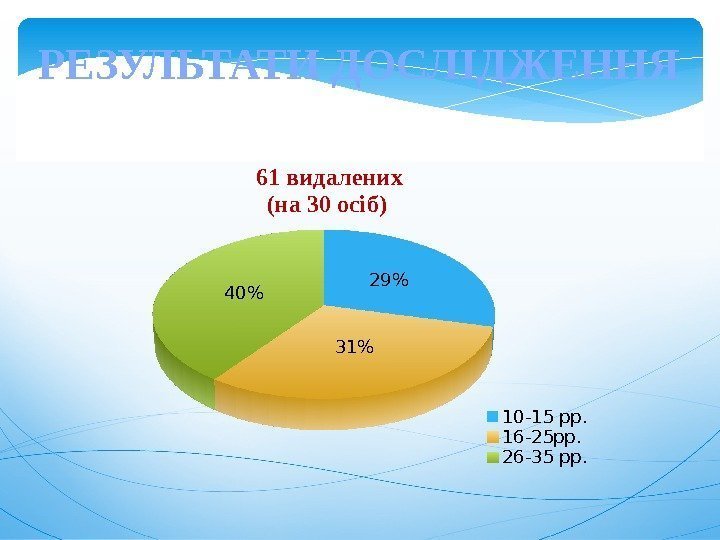 РЕЗУЛЬТАТИ ДОСЛІДЖЕННЯ

61 видалених
(на 30 осіб)

29%
31%
40%

10-15 рр.
16-25рр.
26-35 рр.